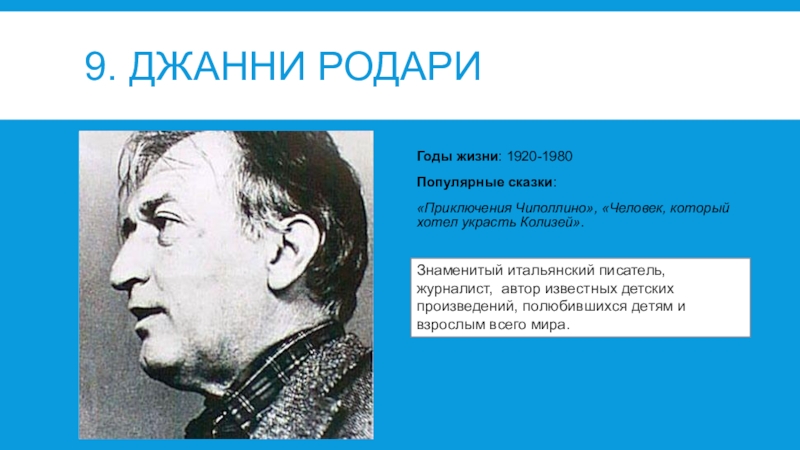 9. ДЖАННИ РОДАРИ

Годы жизни: 1920-1980

Популярные сказки:

«Приключения Чиполлино», «Человек, который хотел украсть Колизей».

Знаменитый итальянский писатель, журналист, автор известных детских произведений, полюбившихся детям и взрослым всего мира.